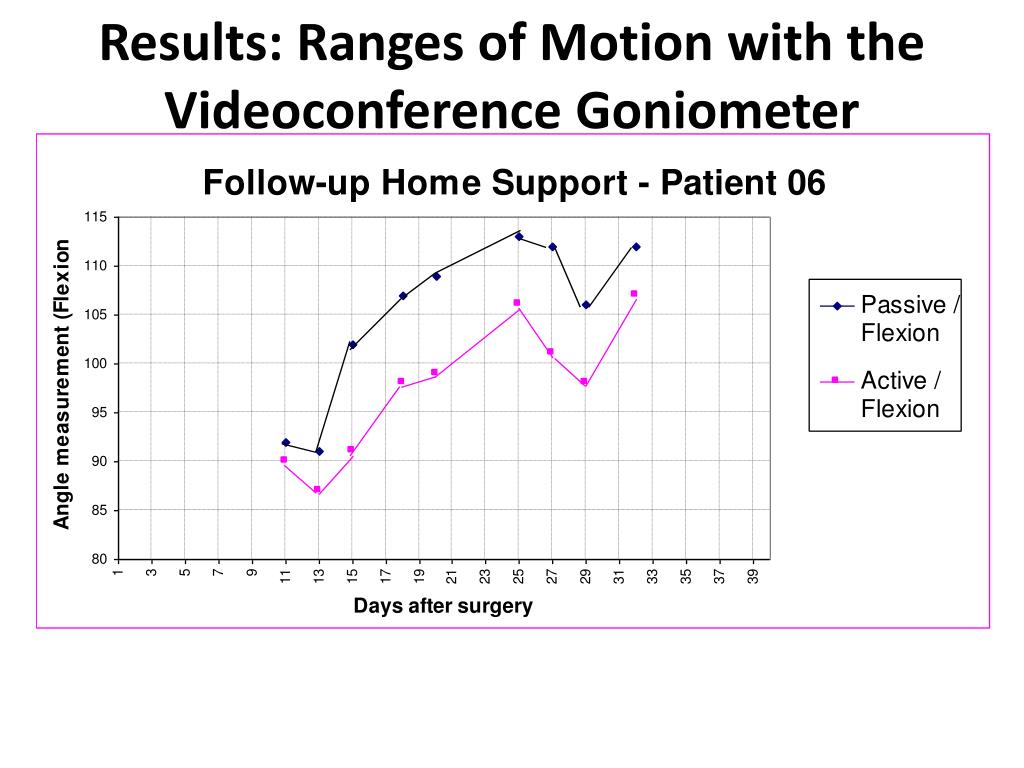 Results: Ranges of Motion with the Videoconference Goniometer

Follow-up Home Support - Patient 06

Angle measurement (Flexion

115
110
105
100
95
90
85
80

1 3 5 7 9 11 13 15 17 19 21 23 25 27 29 31 33 35 37 39

Days after surgery

Passive / Flexion

Active / Flexion